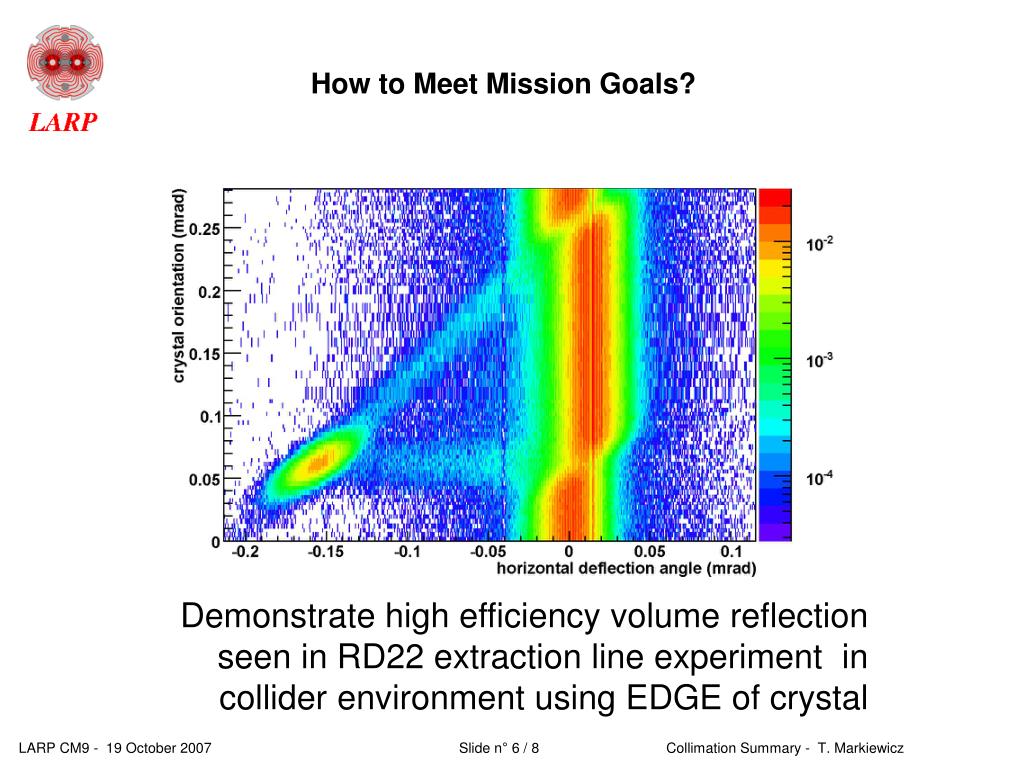 LARP

How to Meet Mission Goals?

crystal orientation (mrad)

0.25

0.2

0.15

0.1

0.05

0

-0.2 -0.15 -0.1 -0.05 0 0.05 0.1

horizontal deflection angle (mrad)

$10^{-2}$

$10^{-3}$

$10^{-4}$

Demonstrate high efficiency volume reflection seen in RD22 extraction line experiment in collider environment using EDGE of crystal

LARP CM9 - 19 October 2007

Slide n° 6 / 8

Collimation Summary - T. Markiewicz